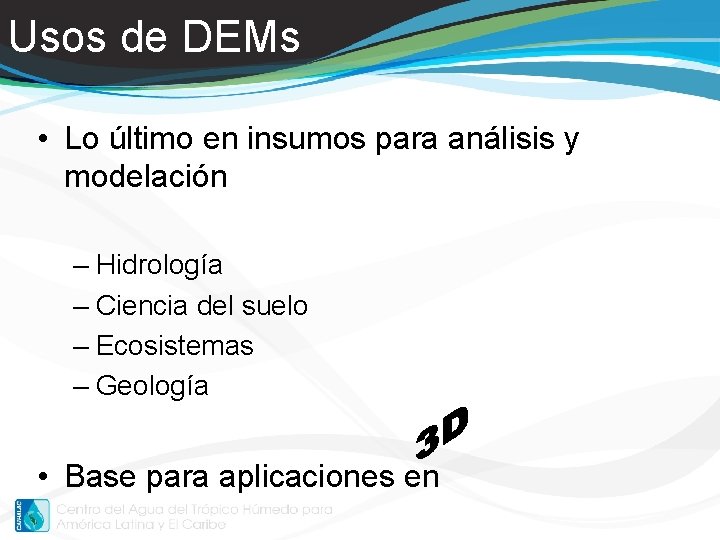 Usos de DEMs

• Lo último en insumos para análisis y modelación

– Hidrología
– Ciencia del suelo
– Ecosistemas
– Geología

• Base para aplicaciones en 3D

CATHALAC

Centro del Agua del Trópico Húmedo para América Latina y El Caribe